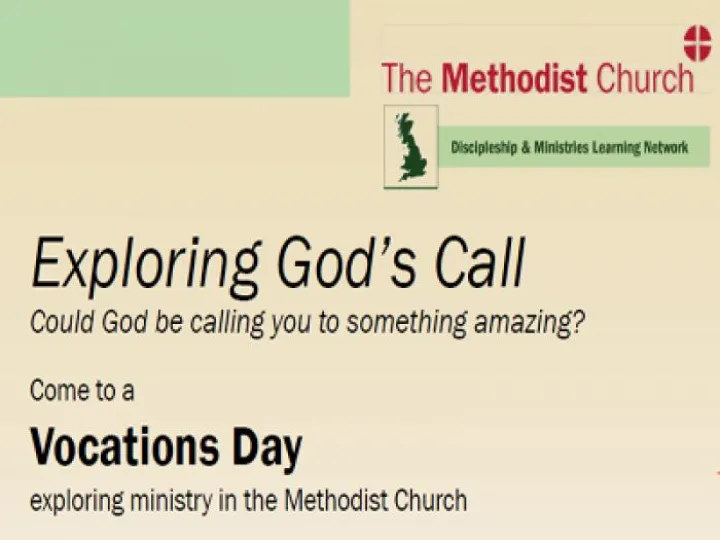 The Methodist Church

Discipleship & Ministries Learning Network

Exploring God's Call

Could God be calling you to something amazing?

Come to a

Vocations Day

exploring ministry in the Methodist Church